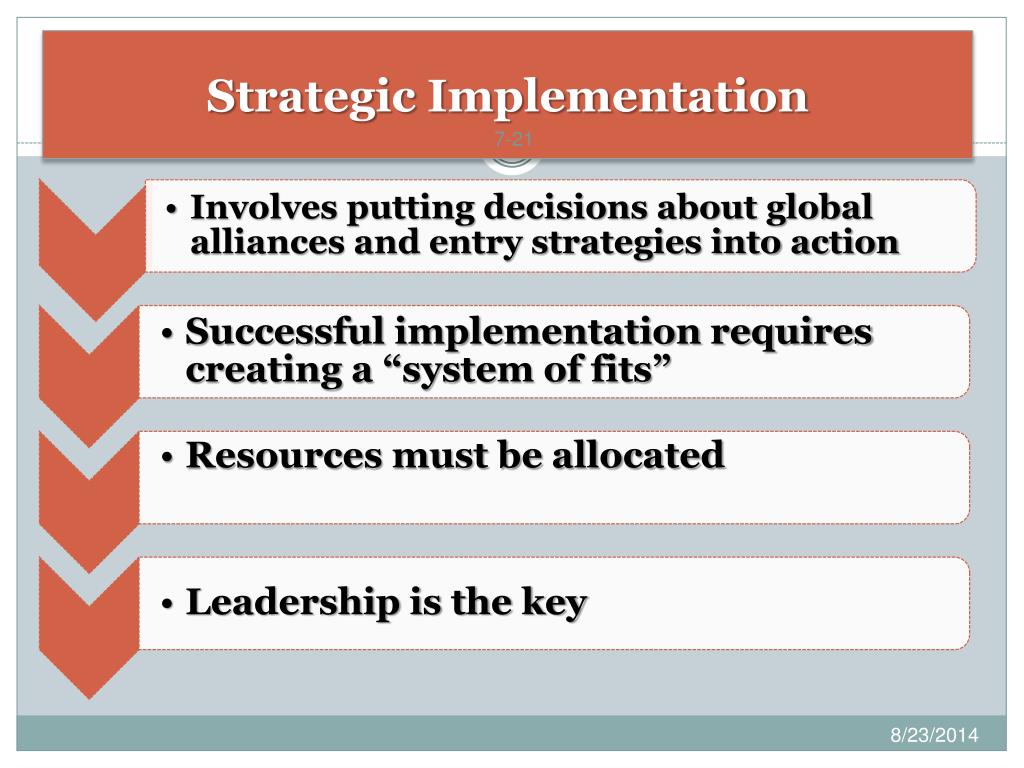 Strategic Implementation

7-21

• Involves putting decisions about global alliances and entry strategies into action

• Successful implementation requires creating a “system of fits”

• Resources must be allocated

• Leadership is the key

8/23/2014